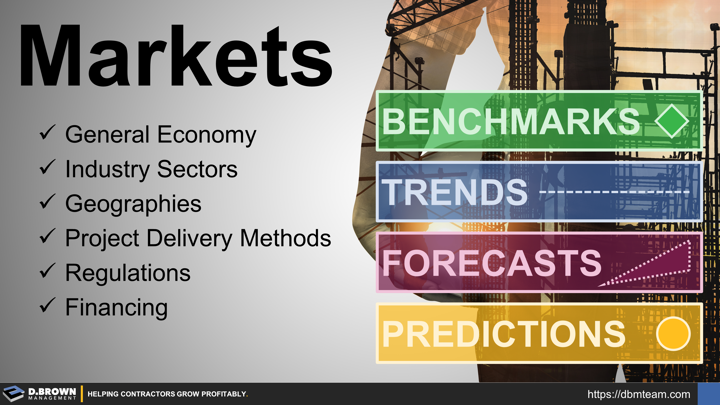 Markets

✓ General Economy
✓ Industry Sectors
✓ Geographies
✓ Project Delivery Methods
✓ Regulations
✓ Financing

BENCHMARKS

TRENDS

FORECASTS

PREDICTIONS

D.BROWN MANAGEMENT | HELPING CONTRACTORS GROW PROFITABLY.

https://dbmteam.com